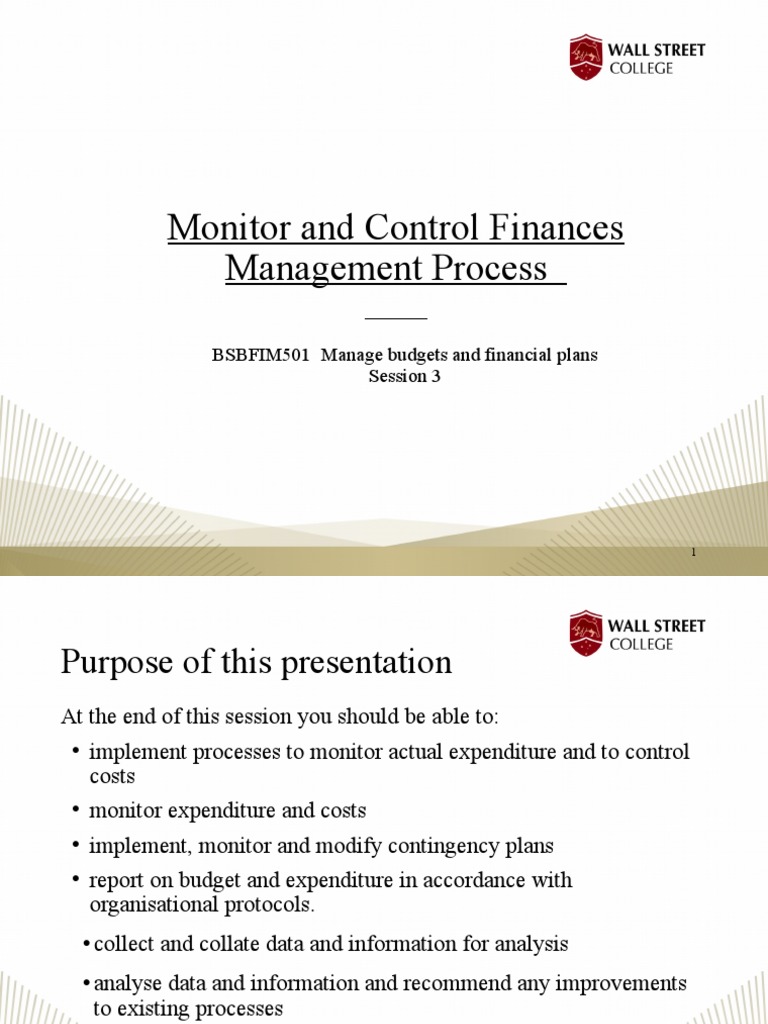 WALL STREET
COLLEGE

Monitor and Control Finances Management Process

BSBFIM501 Manage budgets and financial plans
Session 3

1

WALL STREET
COLLEGE

Purpose of this presentation

At the end of this session you should be able to:

• implement processes to monitor actual expenditure and to control costs
• monitor expenditure and costs
• implement, monitor and modify contingency plans
• report on budget and expenditure in accordance with organisational protocols.
• collect and collate data and information for analysis
• analyse data and information and recommend any improvements to existing processes